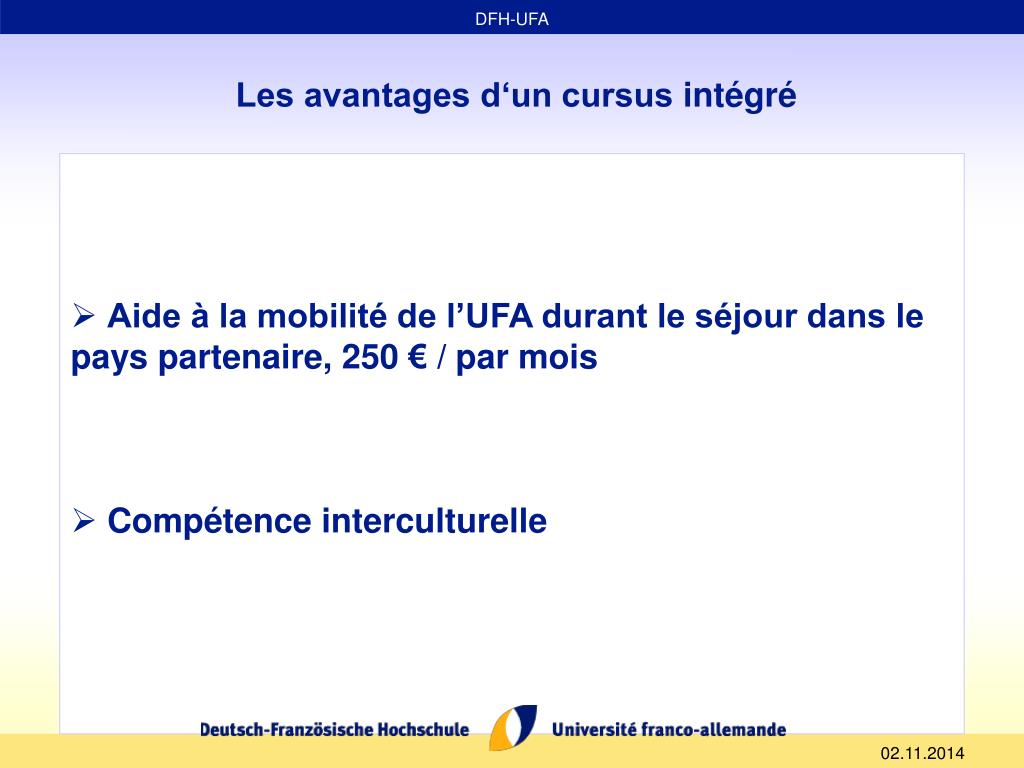 DFH-UFA

Les avantages d‘un cursus intégré

➢ Aide à la mobilité de l’UFA durant le séjour dans le pays partenaire, 250 € / par mois

➢ Compétence interculturelle

Deutsch-Französische Hochschule Université franco-allemande

02.11.2014